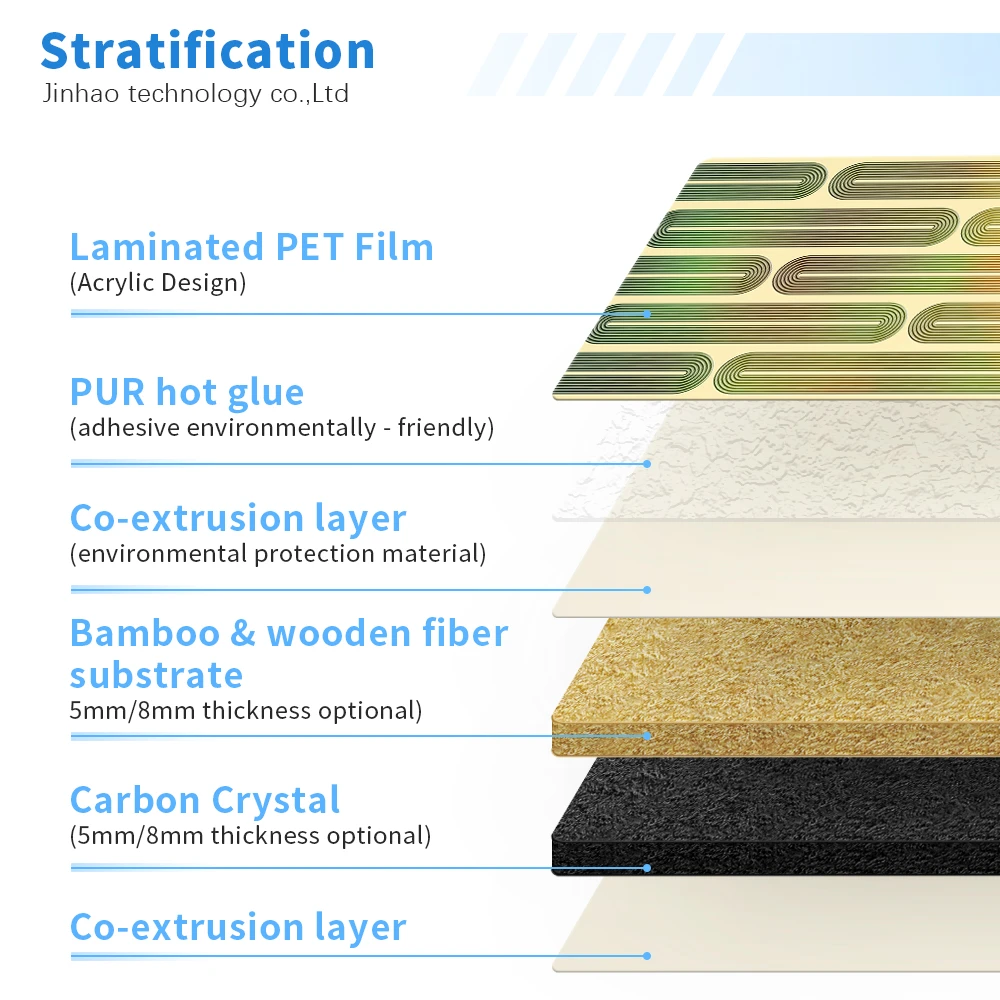 Stratification
Jinhao technology co.,Ltd

Laminated PET Film
(Acrylic Design)

PUR hot glue
(adhesive environmentally - friendly)

Co-extrusion layer
(environmental protection material)

Bamboo & wooden fiber substrate
5mm/8mm thickness optional)

Carbon Crystal
(5mm/8mm thickness optional)

Co-extrusion layer